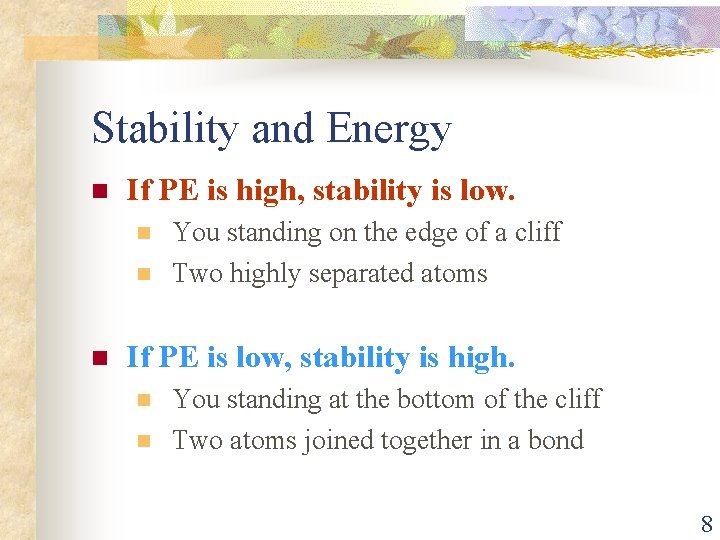 Stability and Energy

If PE is high, stability is low.

You standing on the edge of a cliff

Two highly separated atoms

If PE is low, stability is high.

You standing at the bottom of the cliff

Two atoms joined together in a bond

8